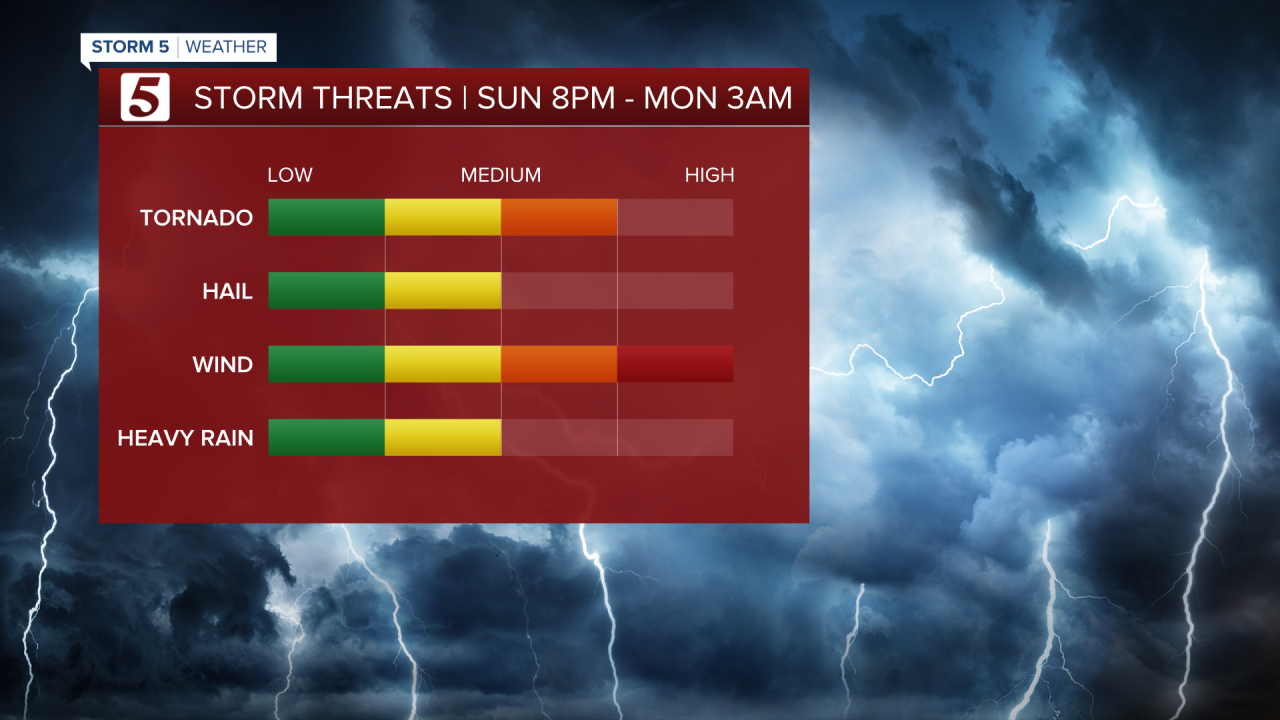 STORM 5 | WEATHER

5 STORM THREATS | SUN 8PM - MON 3AM

LOW MEDIUM HIGH

TORNADO

HAIL

WIND

HEAVY RAIN